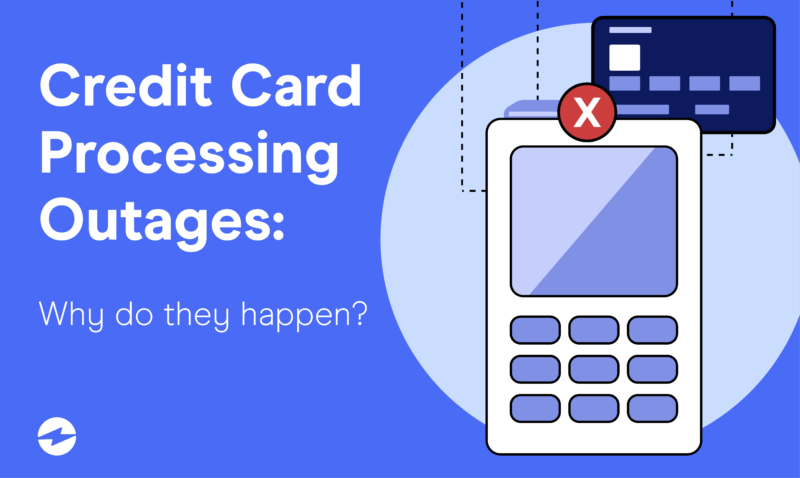 Credit Card Processing Outages:

Why do they happen?

X